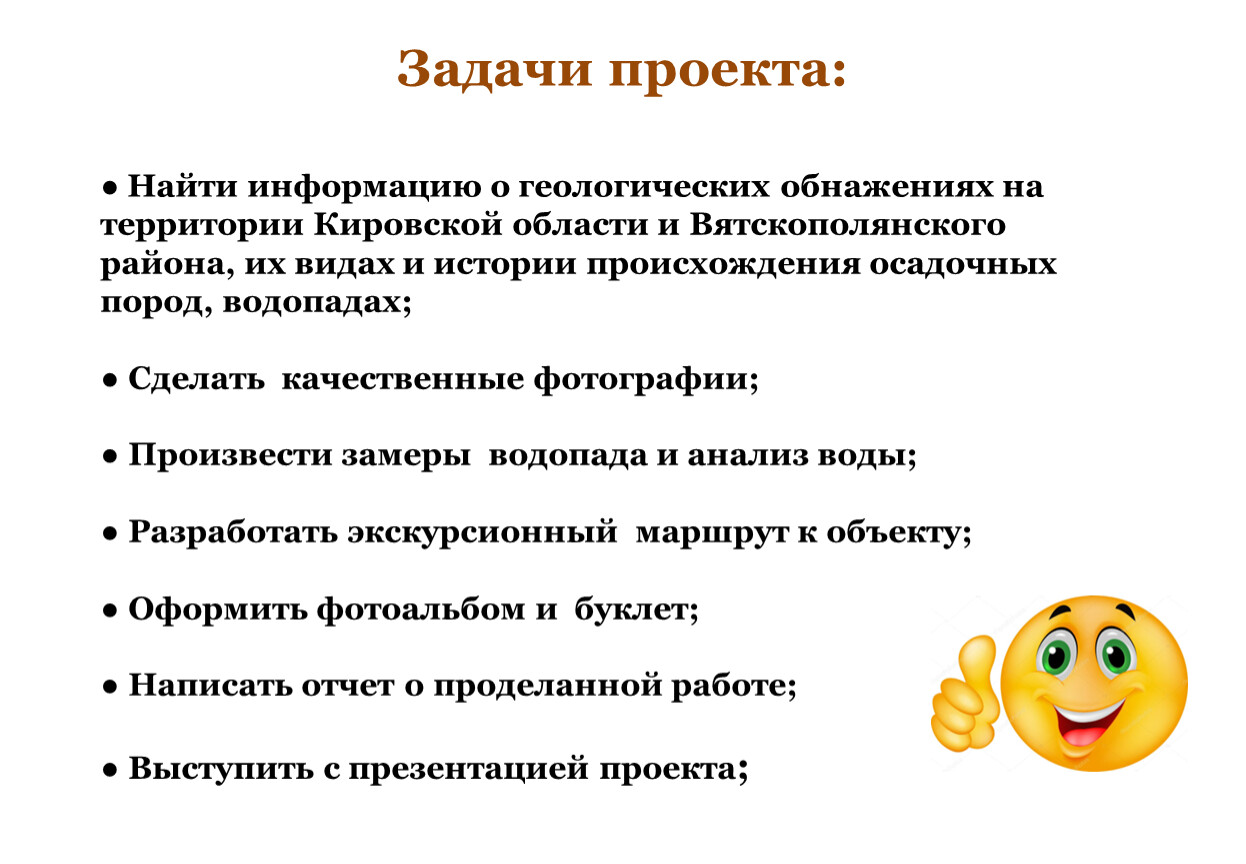 Задачи проекта:

● Найти информацию о геологических обнажениях на территории Кировской области и Вятскополянского района, их видах и истории происхождения осадочных пород, водопадах;

● Сделать качественные фотографии;

● Произвести замеры водопада и анализ воды;

● Разработать экскурсионный маршрут к объекту;

● Оформить фотоальбом и буклет;

● Написать отчет о проделанной работе;

● Выступить с презентацией проекта;